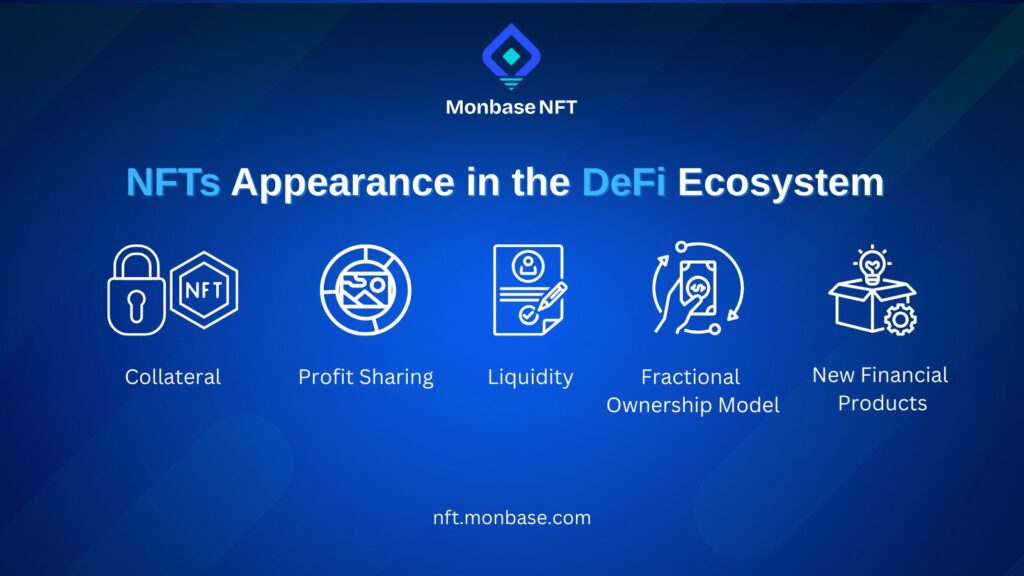 Monbase NFT

NFTs Appearance in the DeFi Ecosystem

NFT

Collateral

Profit Sharing

Liquidity

Fractional Ownership Model

New Financial Products

nft.monbase.com